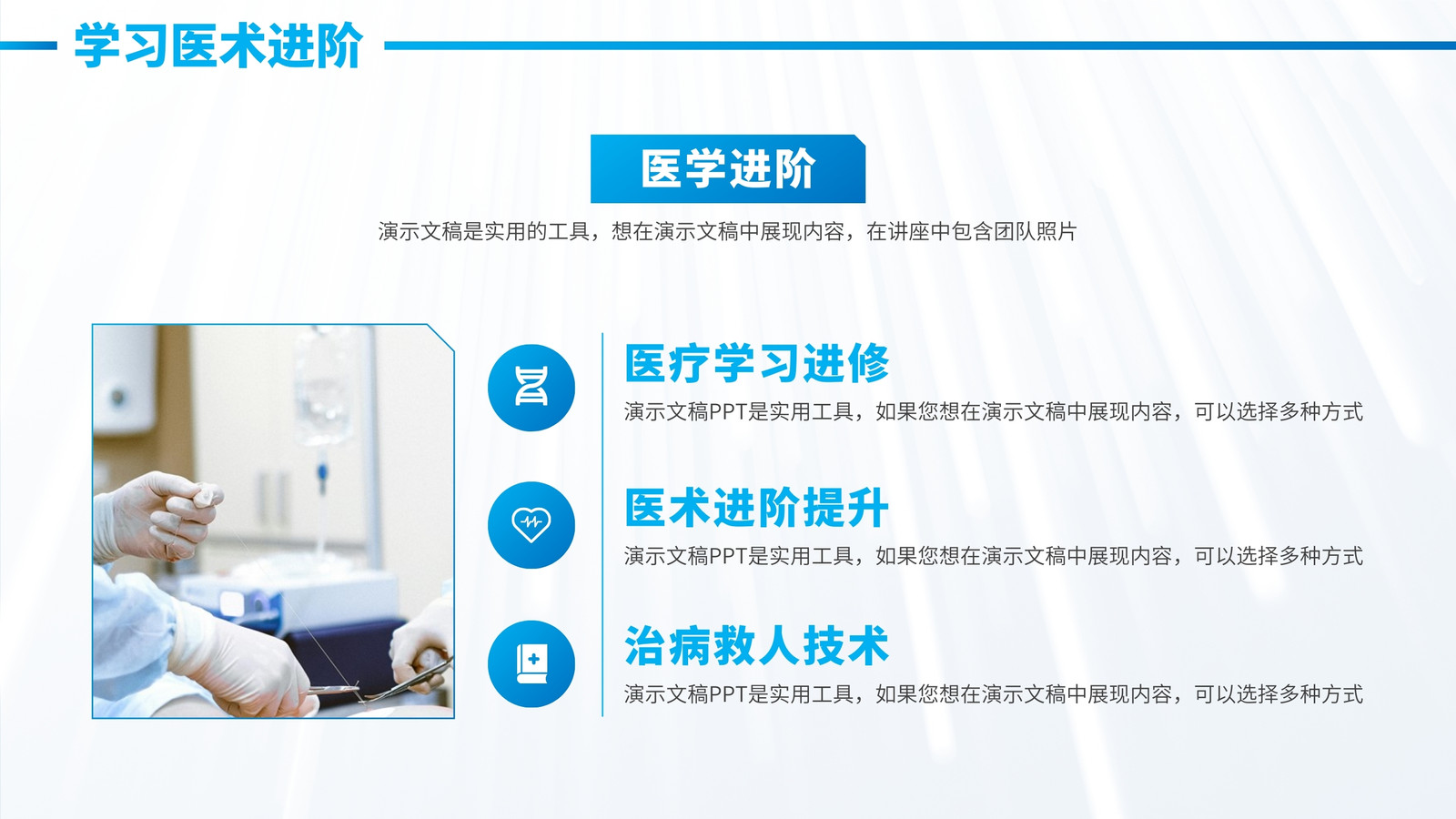 学习医术进阶

医学进阶

演示文稿是实用的工具，想在演示文稿中展现内容，在讲座中包含团队照片

医疗学习进修

演示文稿PPT是实用工具，如果您想在演示文稿中展现内容，可以选择多种方式

医术进阶提升

演示文稿PPT是实用工具，如果您想在演示文稿中展现内容，可以选择多种方式

治病救人技术

演示文稿PPT是实用工具，如果您想在演示文稿中展现内容，可以选择多种方式